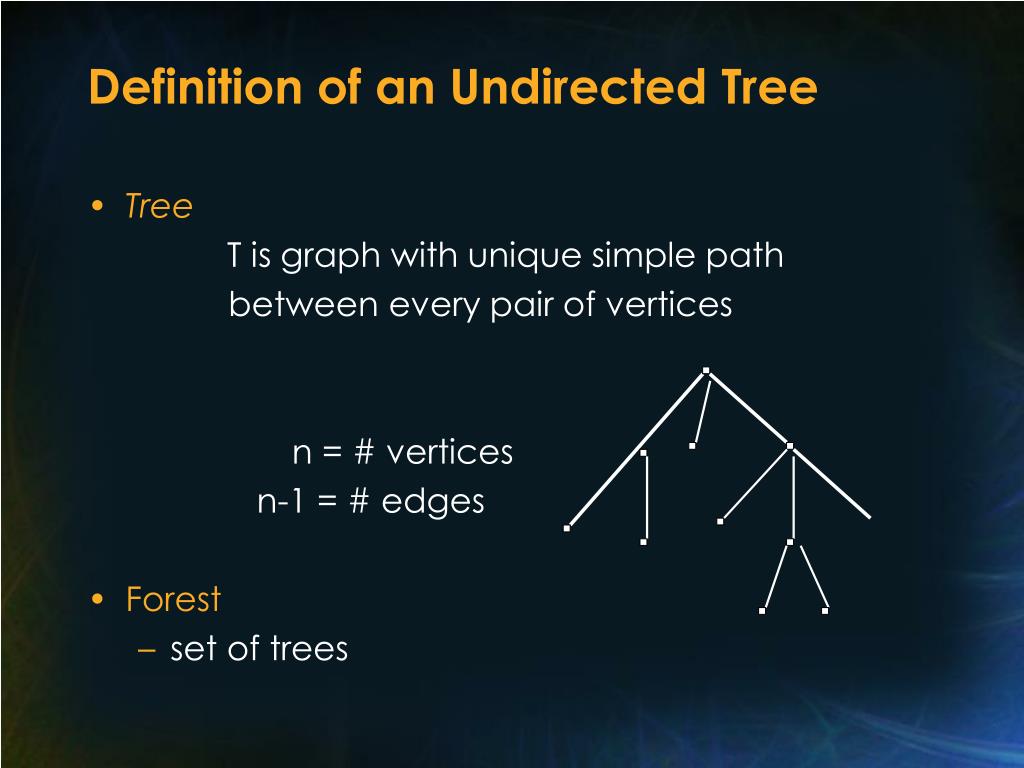 Definition of an Undirected Tree

• Tree

T is graph with unique simple path between every pair of vertices

n = # vertices
n-1 = # edges

• Forest
– set of trees